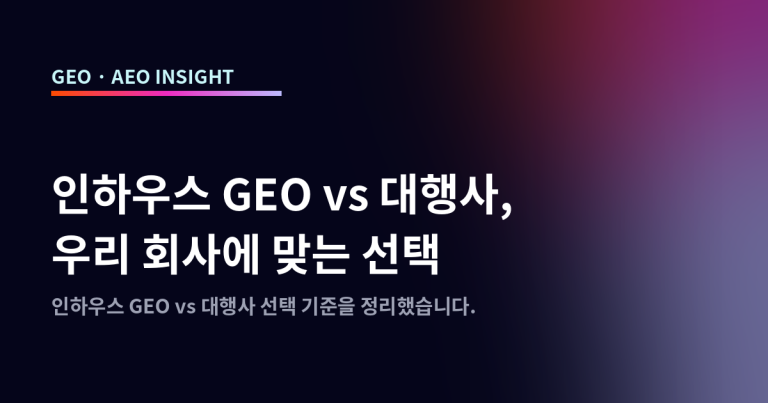 GEO · AEO INSIGHT

인하우스 GEO vs 대행사,
우리 회사에 맞는 선택

인하우스 GEO vs 대행사 선택 기준을 정리했습니다.